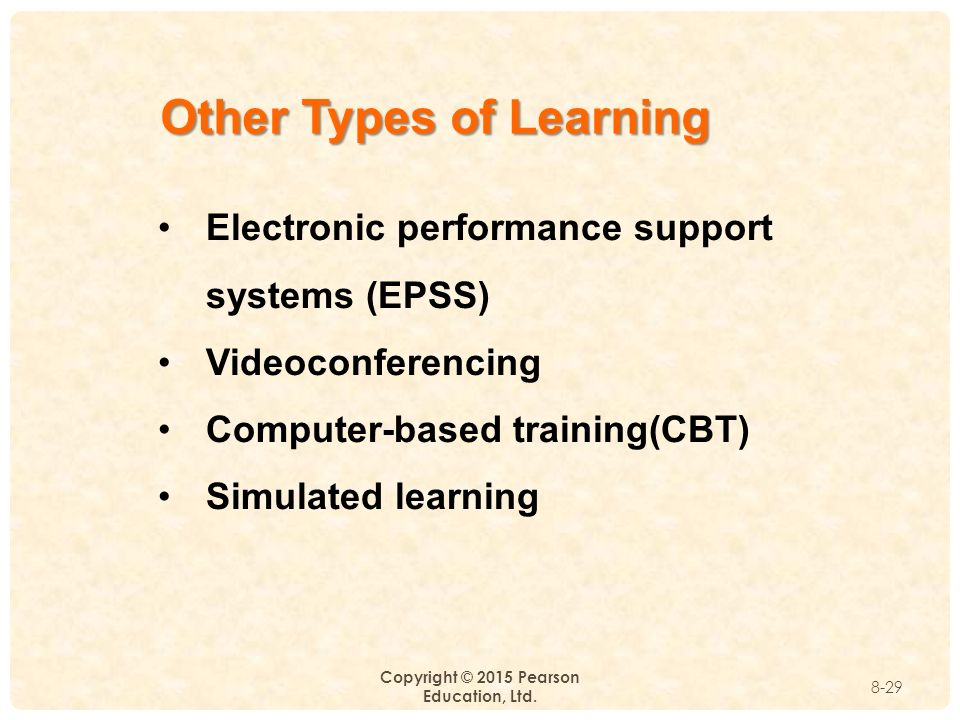 Other Types of Learning

• Electronic performance support systems (EPSS)
• Videoconferencing
• Computer-based training(CBT)
• Simulated learning

Copyright © 2015 Pearson Education, Ltd.

8-29